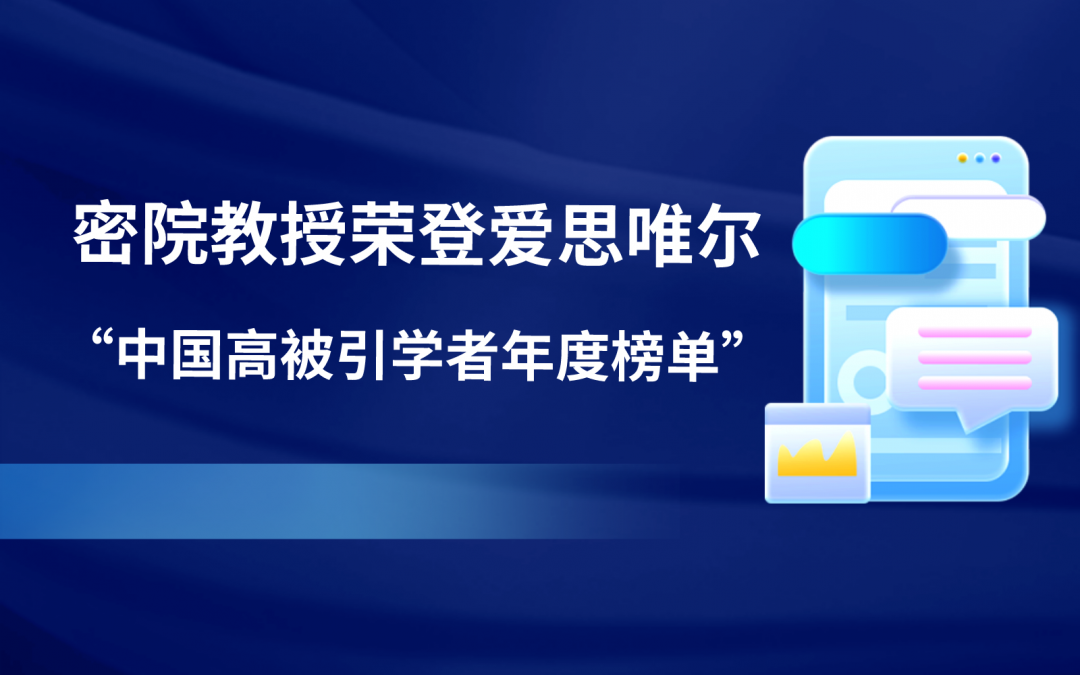 密院教授荣登爱思唯尔

“中国高被引学者年度榜单”